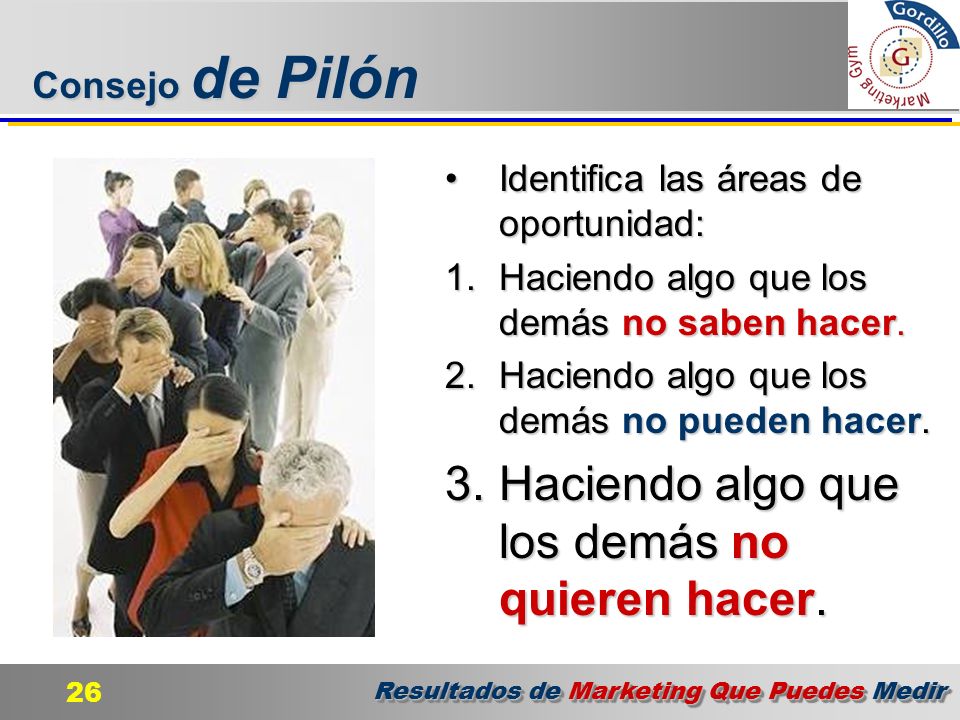 Consejo de Pilón

Gordillo
G
Marketing Gym

• Identifica las áreas de oportunidad:

1. Haciendo algo que los demás no saben hacer.
2. Haciendo algo que los demás no pueden hacer.
3. Haciendo algo que los demás no quieren hacer.

26

Resultados de Marketing Que Puedes Medir